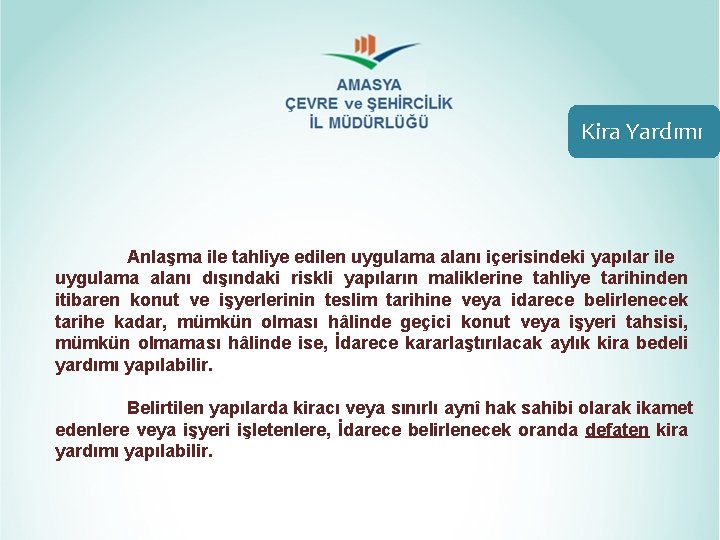 AMASYA
ÇEVRE ve ŞEHİRCİLİK
İL MÜDÜRLÜĞÜ

Kira Yardımı

Anlaşma ile tahliye edilen uygulama alanı içerisindeki yapılar ile uygulama alanı dışındaki riskli yapıların maliklerine tahliye tarihinden itibaren konut ve işyerlerinin teslim tarihine veya idarece belirlenecek tarihe kadar, mümkün olması hâlinde geçici konut veya işyeri tahsisi, mümkün olmaması hâlinde ise, İdarece kararlaştırılacak aylık kira bedeli yardımı yapılabilir.

Belirtilen yapılarda kiracı veya sınırlı aynî hak sahibi olarak ikamet edenlere veya işyeri işletenlere, İdarece belirlenecek oranda defaten kira yardımı yapılabilir.